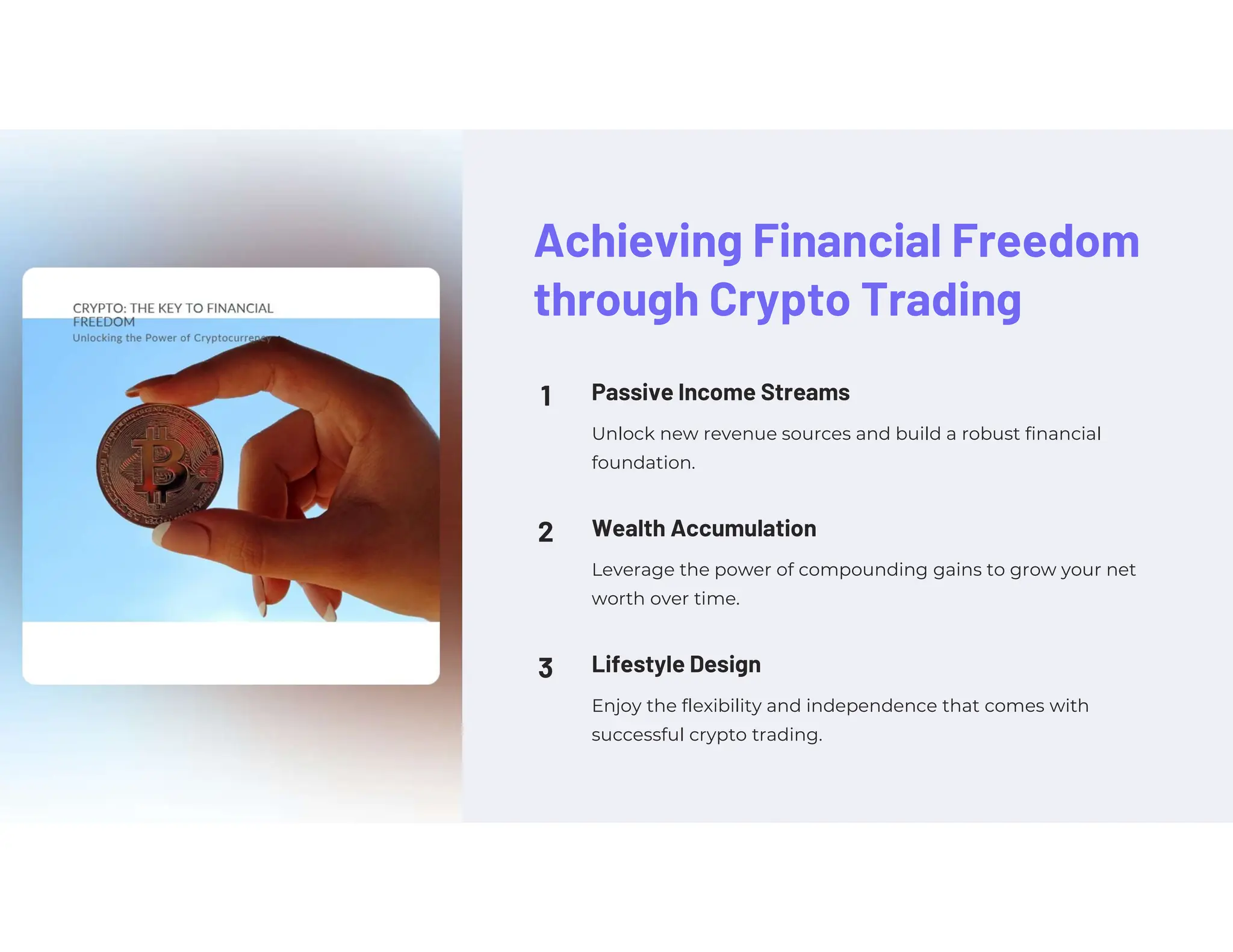 CRYPTO: THE KEY TO FINANCIAL FREEDOM
Unlocking the Power of Cryptocurrency

Achieving Financial Freedom through Crypto Trading

1 Passive Income Streams

Unlock new revenue sources and build a robust financial foundation.

2 Wealth Accumulation

Leverage the power of compounding gains to grow your net worth over time.

3 Lifestyle Design

Enjoy the flexibility and independence that comes with successful crypto trading.